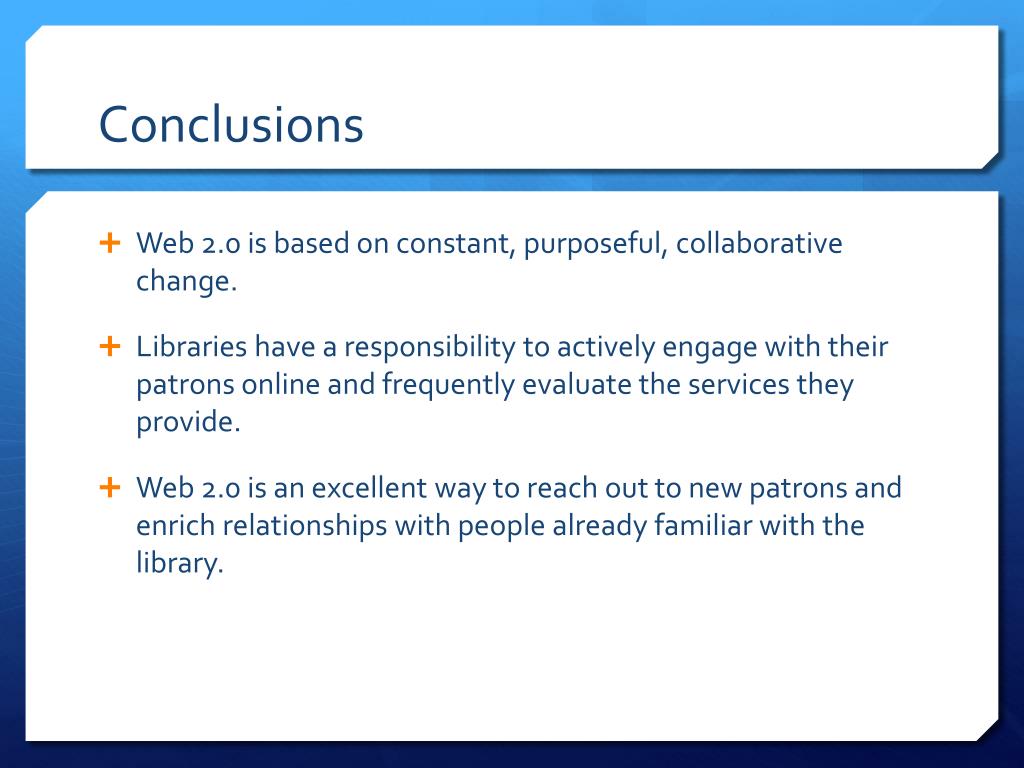 Conclusions

+ Web 2.0 is based on constant, purposeful, collaborative change.

+ Libraries have a responsibility to actively engage with their patrons online and frequently evaluate the services they provide.

+ Web 2.0 is an excellent way to reach out to new patrons and enrich relationships with people already familiar with the library.